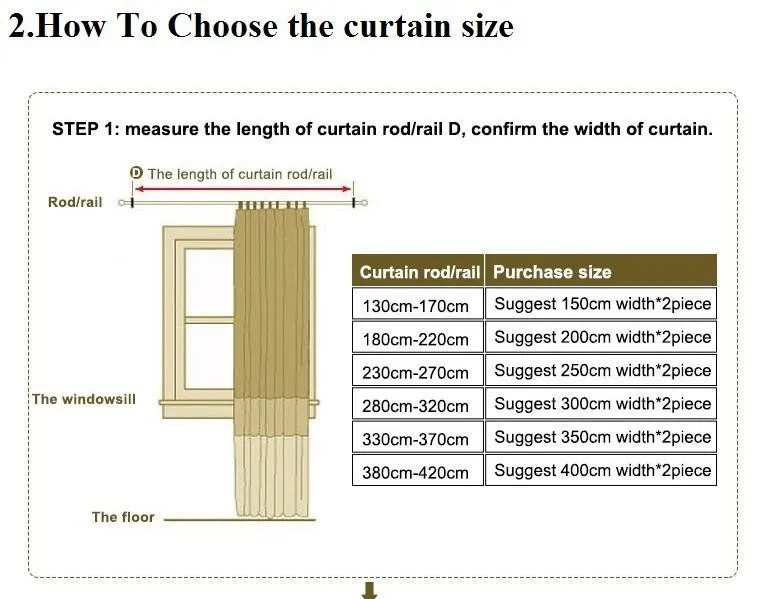 2.How To Choose the curtain size

STEP 1: measure the length of curtain rod/rail D, confirm the width of curtain.

D The length of curtain rod/rail

Rod/rail

The windowsill

The floor

| Curtain rod/rail | Purchase size |
|---|---|
| 130cm-170cm | Suggest 150cm width*2piece |
| 180cm-220cm | Suggest 200cm width*2piece |
| 230cm-270cm | Suggest 250cm width*2piece |
| 280cm-320cm | Suggest 300cm width*2piece |
| 330cm-370cm | Suggest 350cm width*2piece |
| 380cm-420cm | Suggest 400cm width*2piece |